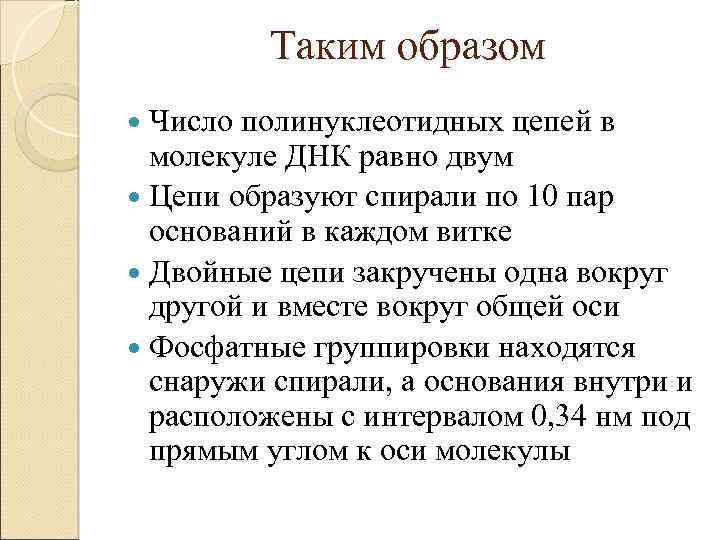 Таким образом

Число полинуклеотидных цепей в молекуле ДНК равно двум

Цепи образуют спирали по 10 пар оснований в каждом витке

Двойные цепи закручены одна вокруг другой и вместе вокруг общей оси

Фосфатные группировки находятся снаружи спирали, а основания внутри и расположены с интервалом 0,34 нм под прямым углом к оси молекулы